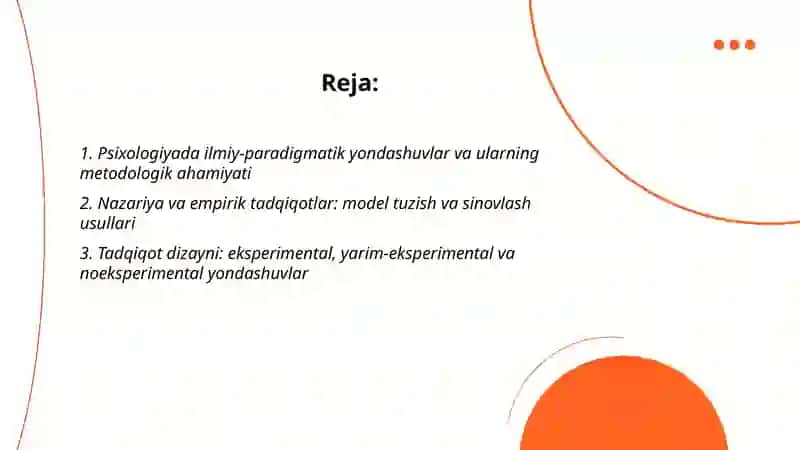 Reja:

1. Psixologiyada ilmiy-paradigmatik yondashuvlar va ularning metodologik ahamiyati

2. Nazariya va empirik tadqiqotlar: model tuzish va sinovlash usullari

3. Tadqiqot dizayni: eksperimental, yarim-eksperimental va noeksperimental yondashuvlar